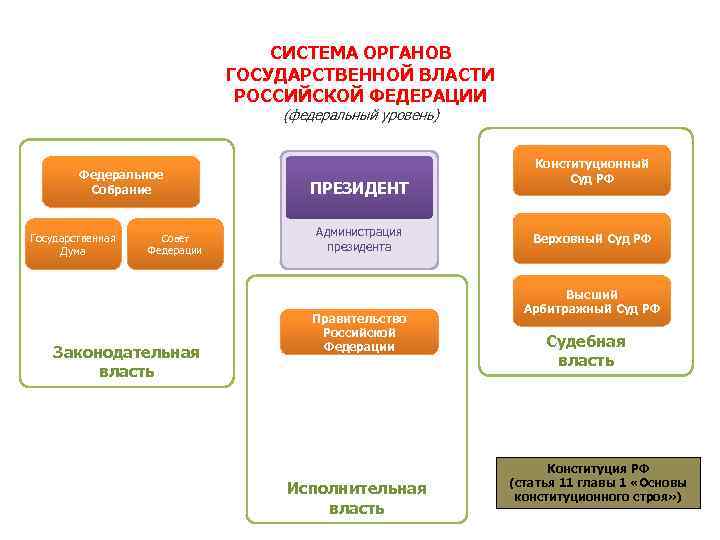 СИСТЕМА ОРГАНОВ ГОСУДАРСТВЕННОЙ ВЛАСТИ РОССИЙСКОЙ ФЕДЕРАЦИИ
(федеральный уровень)

Федеральное Собрание

Государственная Дума

Совет Федерации

Законодательная власть

ПРЕЗИДЕНТ

Администрация президента

Правительство Российской Федерации

Исполнительная власть

Конституционный Суд РФ

Верховный Суд РФ

Высший Арбитражный Суд РФ

Судебная власть

Конституция РФ (статья 11 главы 1 «Основы конституционного строя»)